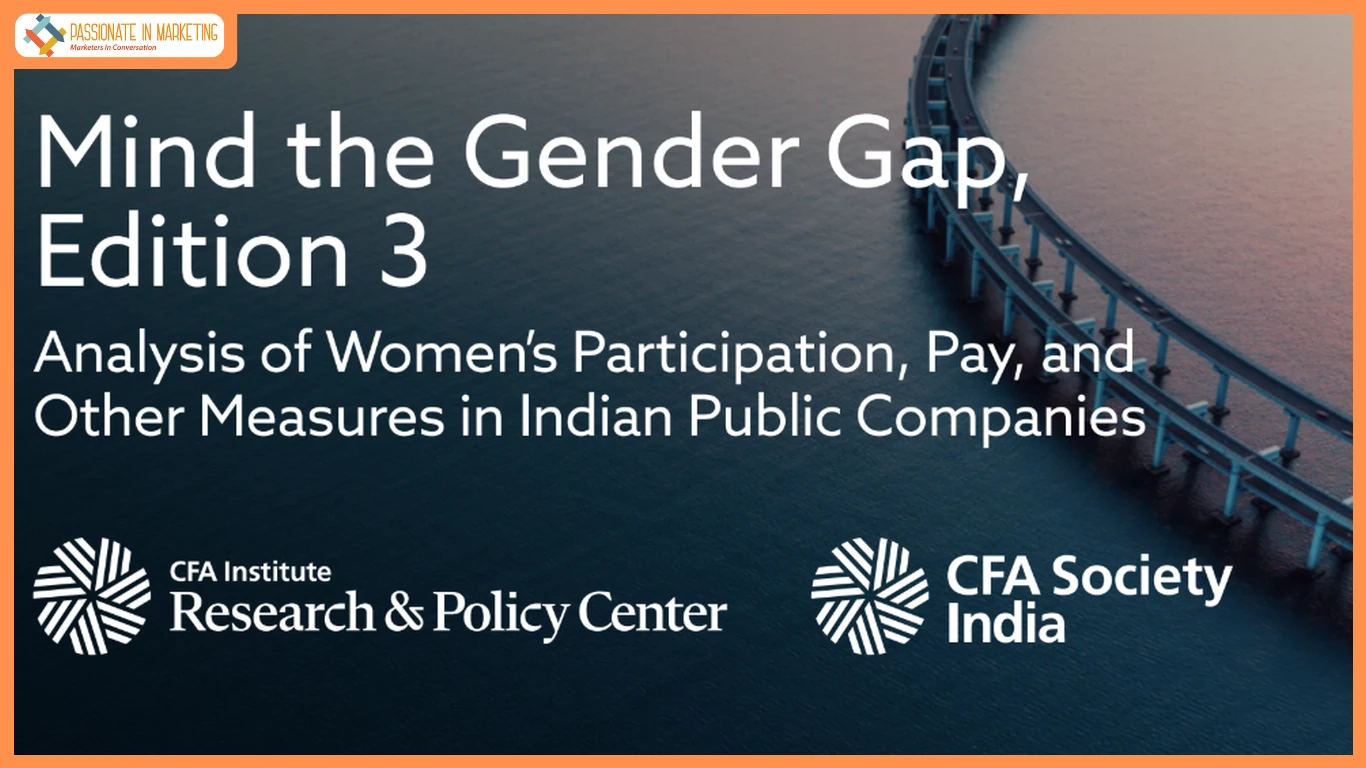 PASSIONATE IN MARKETING
Marketers In Conversation

Mind the Gender Gap, Edition 3

Analysis of Women's Participation, Pay, and Other Measures in Indian Public Companies

CFA Institute
Research & Policy Center

CFA Society India